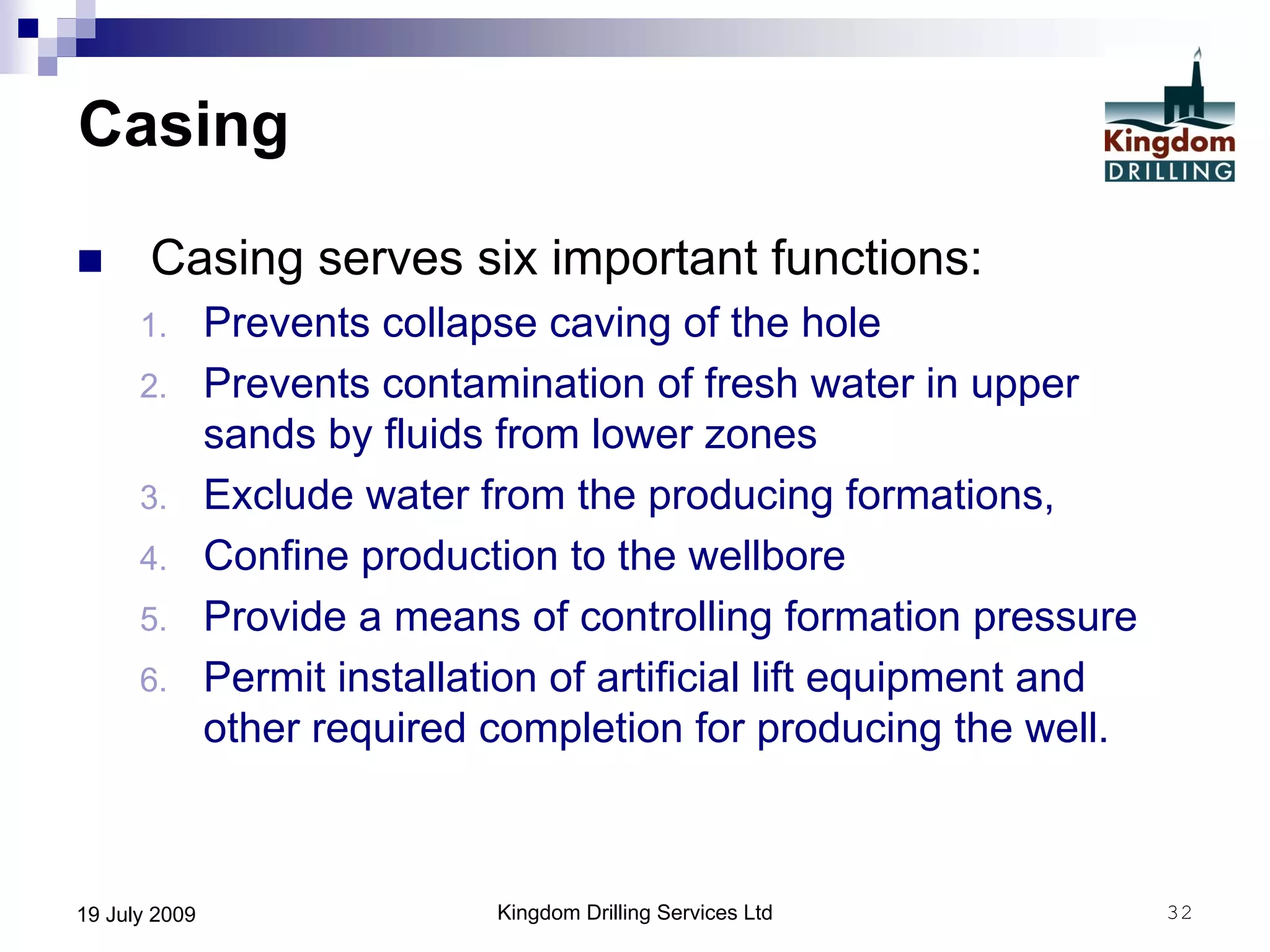 Casing

Kingdom
DRILLING

Casing serves six important functions:

1. Prevents collapse caving of the hole
2. Prevents contamination of fresh water in upper sands by fluids from lower zones
3. Exclude water from the producing formations,
4. Confine production to the wellbore
5. Provide a means of controlling formation pressure
6. Permit installation of artificial lift equipment and other required completion for producing the well.

19 July 2009

Kingdom Drilling Services Ltd

32